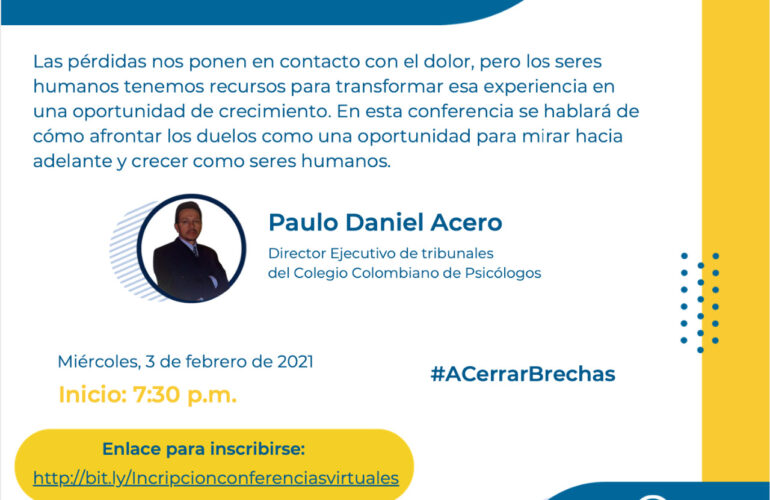 Las pérdidas nos ponen en contacto con el dolor, pero los seres humanos tenemos recursos para transformar esa experiencia en una oportunidad de crecimiento. En esta conferencia se hablará de cómo afrontar los duelos como una oportunidad para mirar hacia adelante y crecer como seres humanos.

Paulo Daniel Acero

Director Ejecutivo de tribunales del Colegio Colombiano de Psicólogos

Miércoles, 3 de febrero de 2021

Inicio: 7:30 p.m.

#ACerrarBrechas

Enlace para inscribirse:

http://bit.ly/Incripcionconferenciasvirtuales